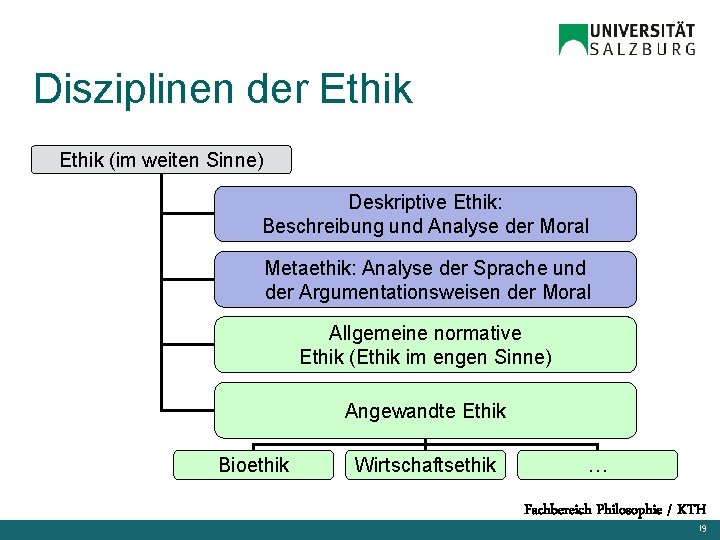 UNIVERSITÄT
SALZBURG

Disziplinen der Ethik

Ethik (im weiten Sinne)

Deskriptive Ethik: Beschreibung und Analyse der Moral

Metaethik: Analyse der Sprache und der Argumentationsweisen der Moral

Allgemeine normative Ethik (Ethik im engen Sinne)

Angewandte Ethik

Bioethik

Wirtschaftsethik

…

Fachbereich Philosophie / KTH

19